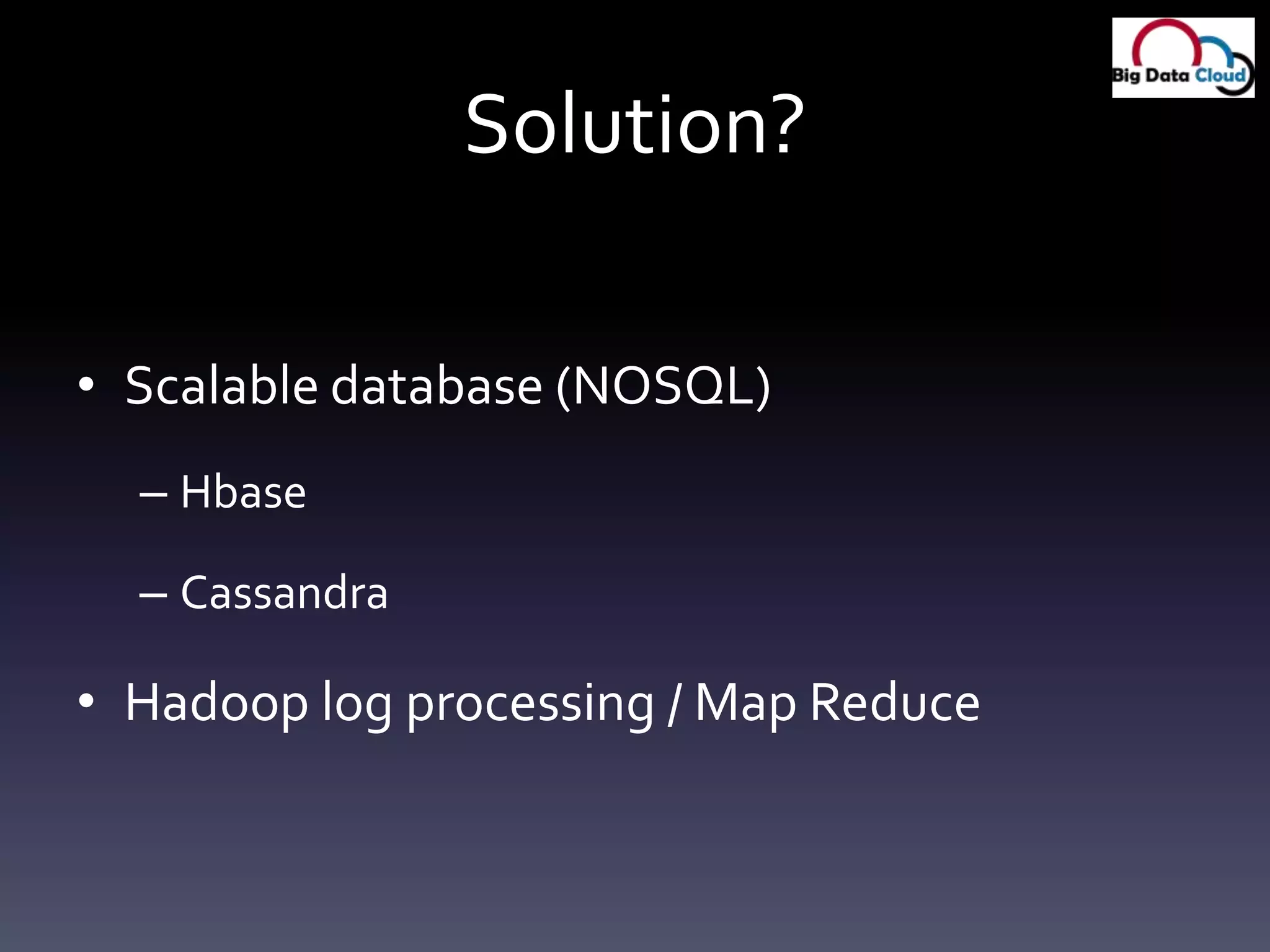 Big Data Cloud

Solution?

• Scalable database (NOSQL)
– Hbase
– Cassandra
• Hadoop log processing / Map Reduce